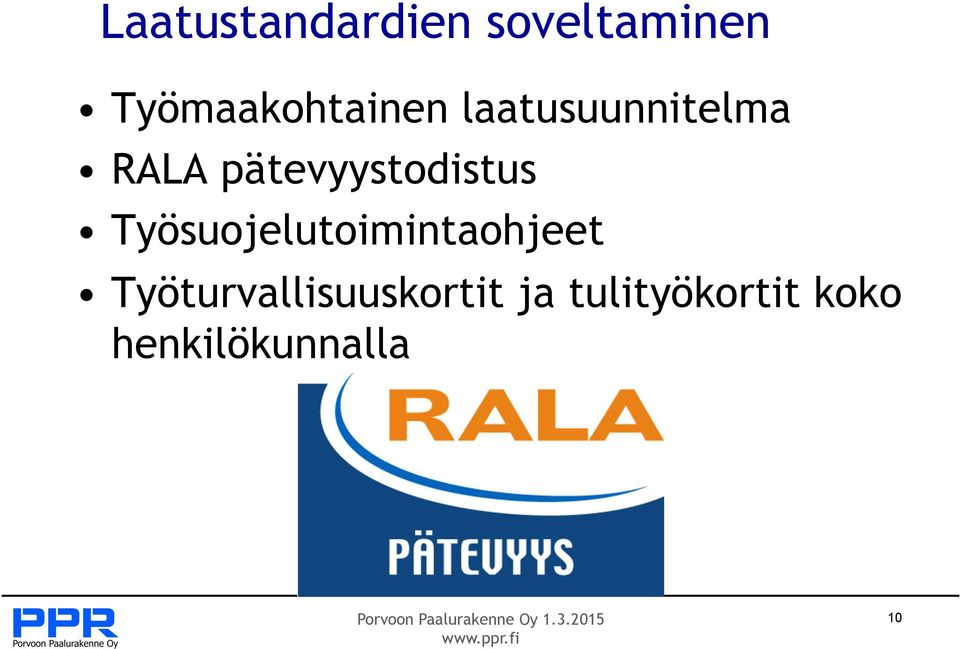 Laatustandardien soveltaminen

• Työmaakohtainen laatusuunnitelma
• RALA pätevyystodistus
• Työsuojelutoimintaohjeet
• Työturvallisuuskortit ja tulityökortit koko henkilökunnalla

RALA
PÄTEVYYS

PPR
Porvoon Paalurakenne Oy

Porvoon Paalurakenne Oy 1.3.2015
www.ppr.fi

10